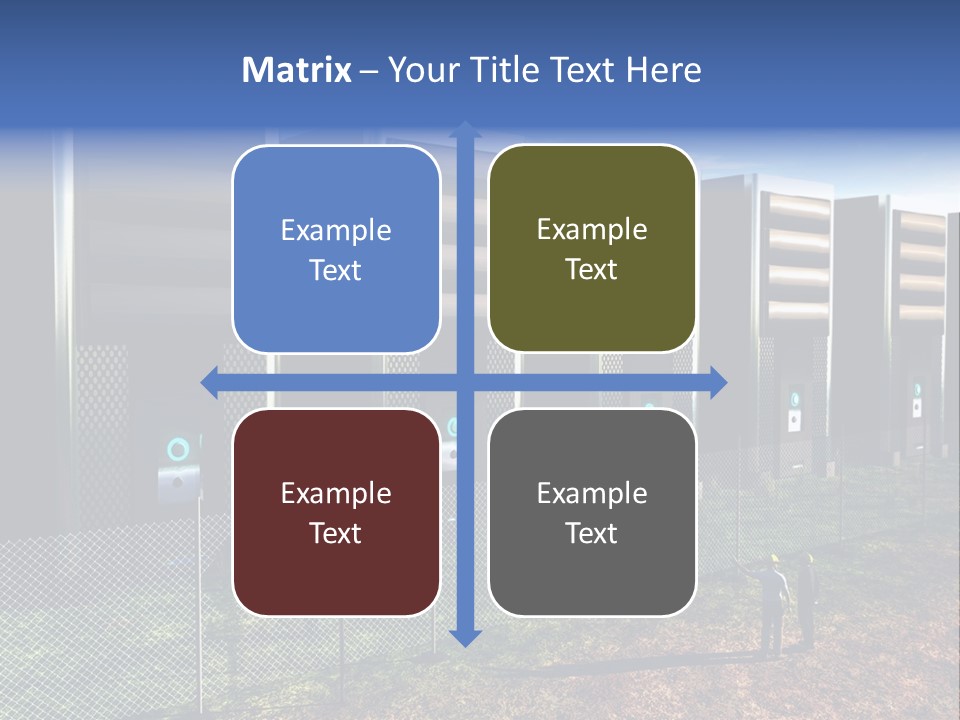 Matrix – Your Title Text Here

Example Text

Example Text

Example Text

Example Text